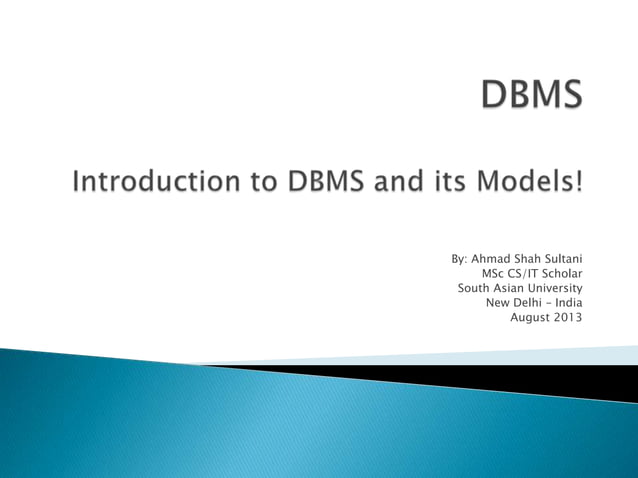 DBMS

Introduction to DBMS and its Models!

By: Ahmad Shah Sultani
MSc CS/IT Scholar
South Asian University
New Delhi – India
August 2013